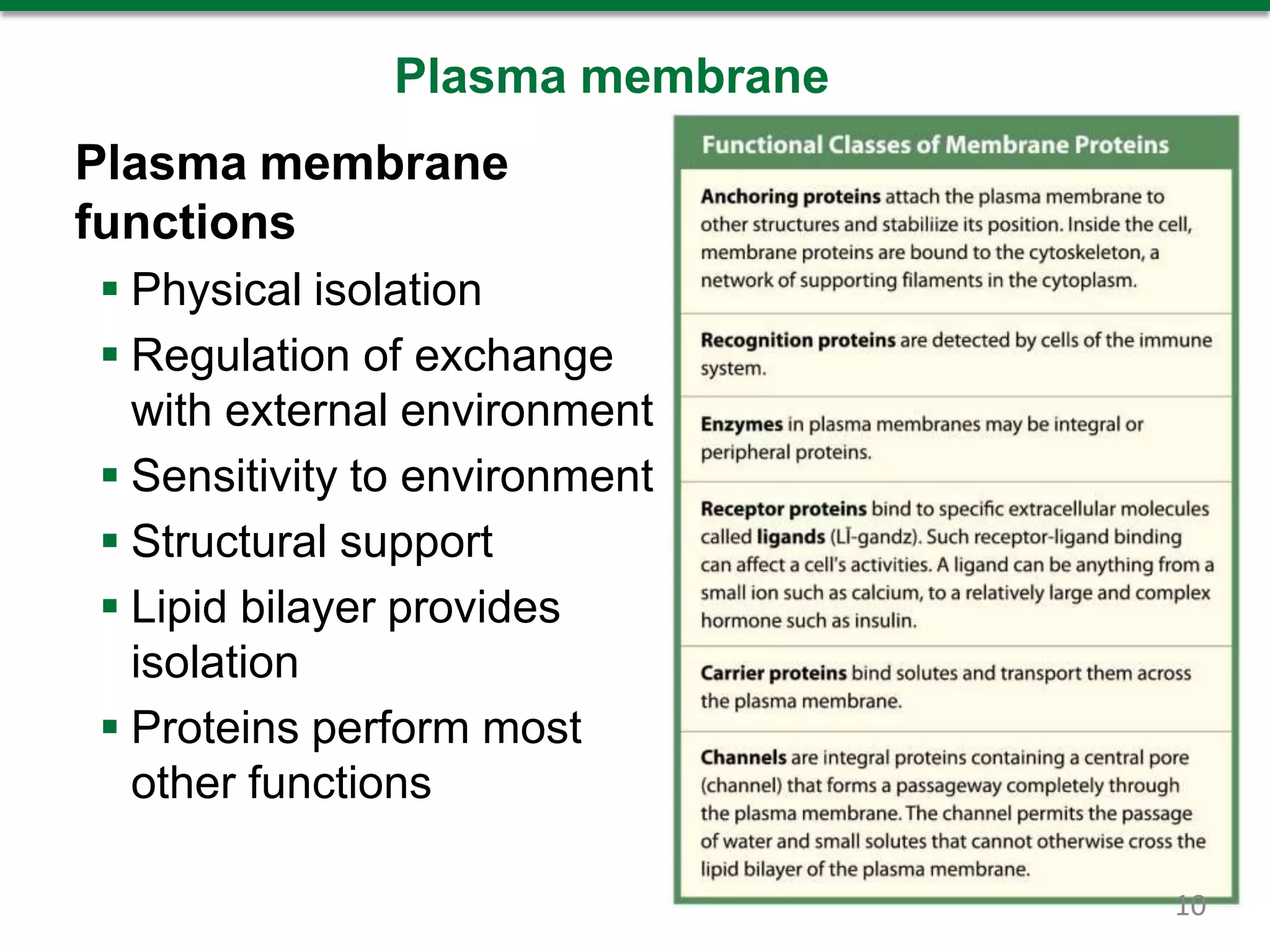 Plasma membrane

Plasma membrane functions

▪ Physical isolation
▪ Regulation of exchange with external environment
▪ Sensitivity to environment
▪ Structural support
▪ Lipid bilayer provides isolation
▪ Proteins perform most other functions

Functional Classes of Membrane Proteins

Anchoring proteins attach the plasma membrane to other structures and stabiliize its position. Inside the cell, membrane proteins are bound to the cytoskeleton, a network of supporting filaments in the cytoplasm.

Recognition proteins are detected by cells of the immune system.

Enzymes in plasma membranes may be integral or peripheral proteins.

Receptor proteins bind to specific extracellular molecules called ligands (LĪ-gandz). Such receptor-ligand binding can affect a cell's activities. A ligand can be anything from a small ion such as calcium, to a relatively large and complex hormone such as insulin.

Carrier proteins bind solutes and transport them across the plasma membrane.

Channels are integral proteins containing a central pore (channel) that forms a passageway completely through the plasma membrane. The channel permits the passage of water and small solutes that cannot otherwise cross the lipid bilayer of the plasma membrane.

10